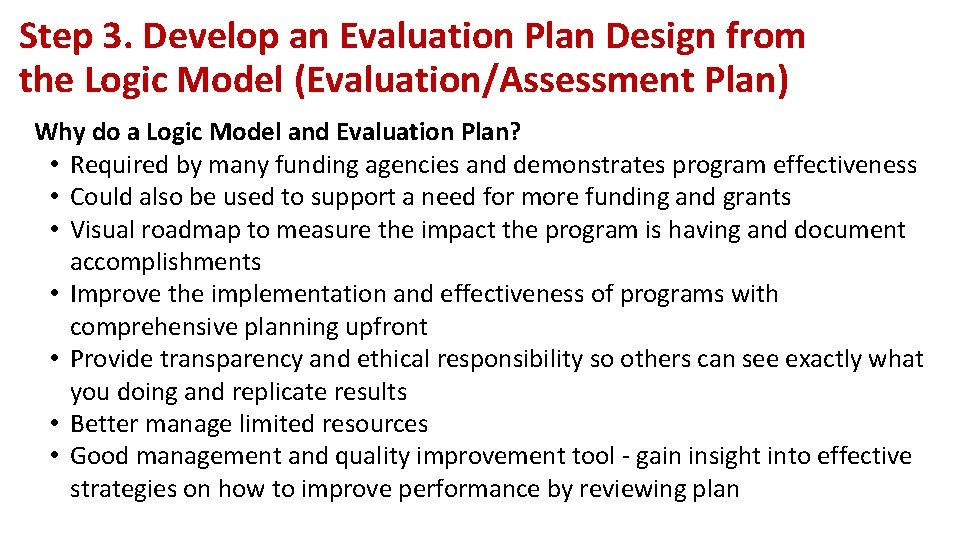 Step 3. Develop an Evaluation Plan Design from the Logic Model (Evaluation/Assessment Plan)

Why do a Logic Model and Evaluation Plan?

• Required by many funding agencies and demonstrates program effectiveness
• Could also be used to support a need for more funding and grants
• Visual roadmap to measure the impact the program is having and document accomplishments
• Improve the implementation and effectiveness of programs with comprehensive planning upfront
• Provide transparency and ethical responsibility so others can see exactly what you doing and replicate results
• Better manage limited resources
• Good management and quality improvement tool - gain insight into effective strategies on how to improve performance by reviewing plan